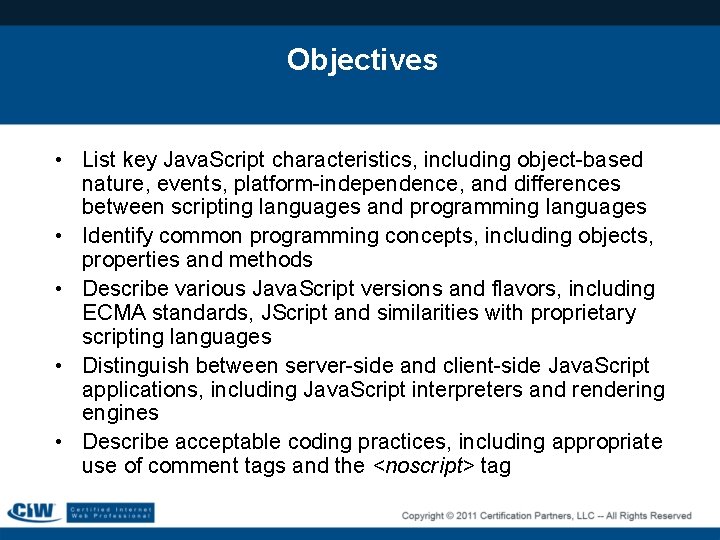 Objectives

• List key JavaScript characteristics, including object-based nature, events, platform-independence, and differences between scripting languages and programming languages
• Identify common programming concepts, including objects, properties and methods
• Describe various JavaScript versions and flavors, including ECMA standards, JScript and similarities with proprietary scripting languages
• Distinguish between server-side and client-side JavaScript applications, including JavaScript interpreters and rendering engines
• Describe acceptable coding practices, including appropriate use of comment tags and the <noscript> tag

CIW Certified Internet Web Professional

Copyright © 2011 Certification Partners, LLC -- All Rights Reserved